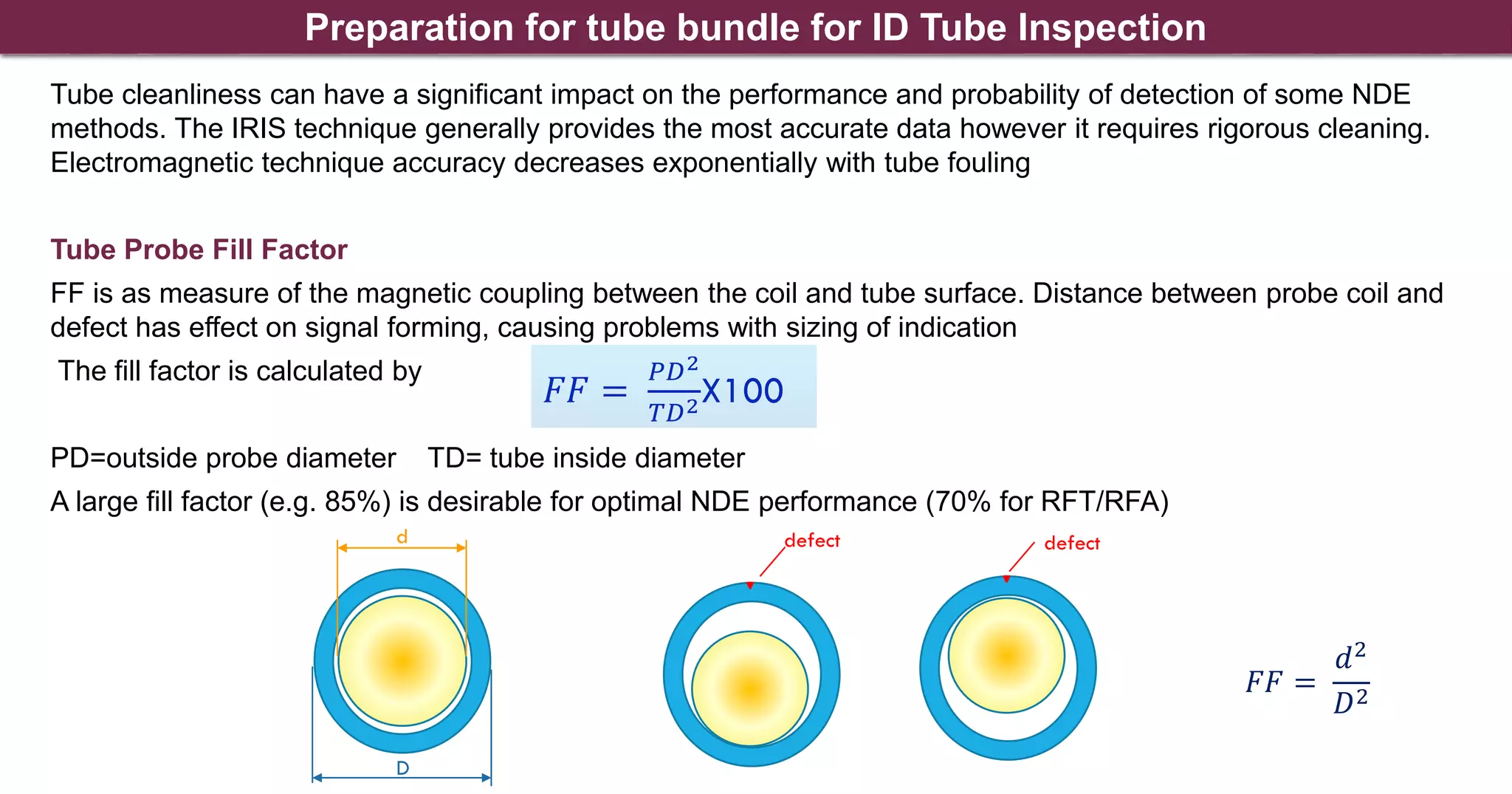 Preparation for tube bundle for ID Tube Inspection

Tube cleanliness can have a significant impact on the performance and probability of detection of some NDE methods. The IRIS technique generally provides the most accurate data however it requires rigorous cleaning. Electromagnetic technique accuracy decreases exponentially with tube fouling

Tube Probe Fill Factor

FF is as measure of the magnetic coupling between the coil and tube surface. Distance between probe coil and defect has effect on signal forming, causing problems with sizing of indication

The fill factor is calculated by $FF = \frac{PD^2}{TD^2}X100$

PD=outside probe diameter TD= tube inside diameter

A large fill factor (e.g. 85%) is desirable for optimal NDE performance (70% for RFT/RFA)

d

D

defect

defect

$FF = \frac{d^2}{D^2}$